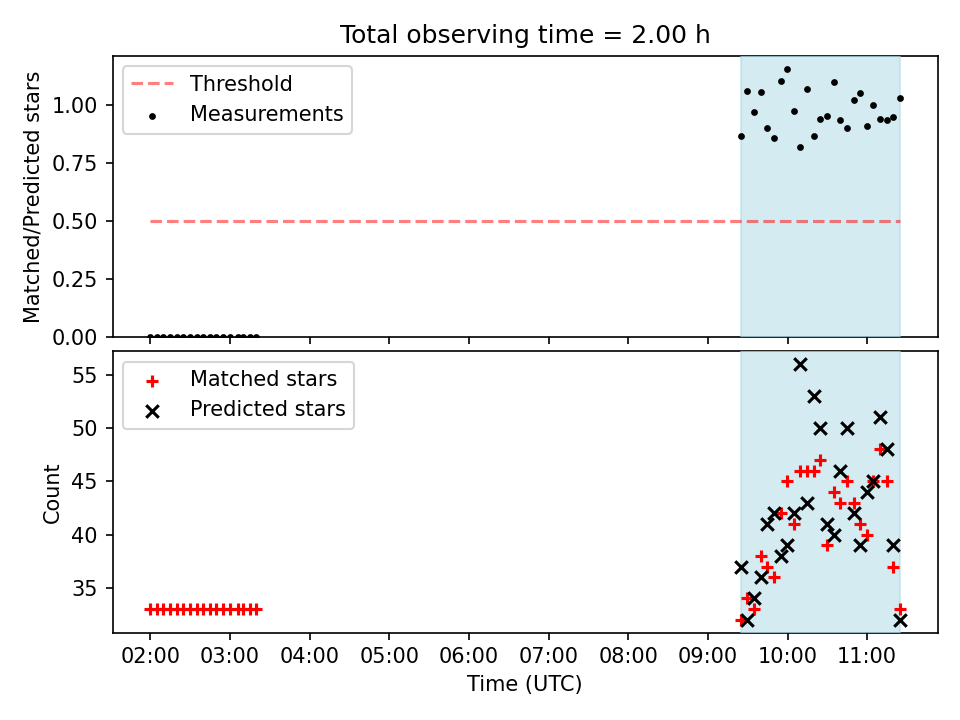 Total observing time = 2.00 h

Threshold
Measurements

Matched/Predicted stars

1.00
0.75
0.50
0.25
0.00

Matched stars
Predicted stars

Count

55
50
45
40
35

02:00 03:00 04:00 05:00 06:00 07:00 08:00 09:00 10:00 11:00

Time (UTC)